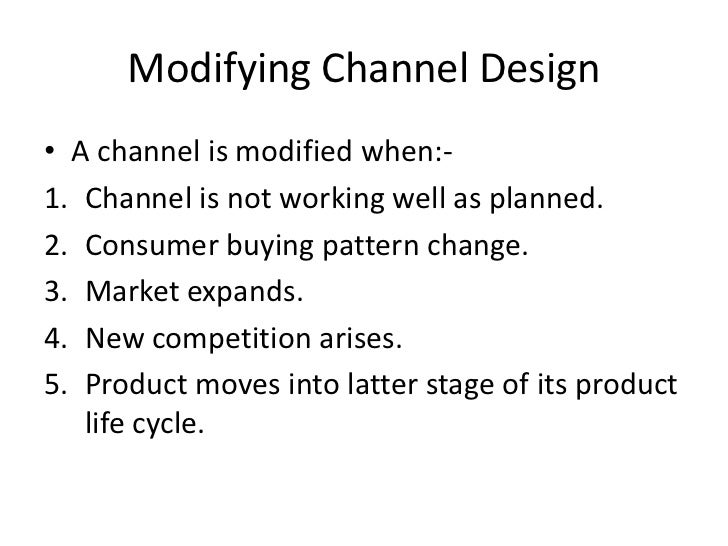 Modifying Channel Design

• A channel is modified when:-
1. Channel is not working well as planned.
2. Consumer buying pattern change.
3. Market expands.
4. New competition arises.
5. Product moves into latter stage of its product life cycle.